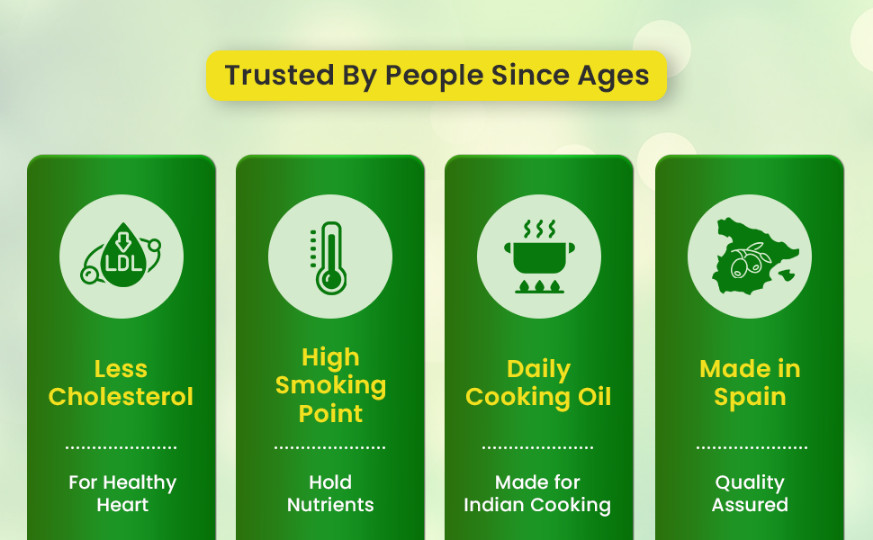 Trusted By People Since Ages

LDL

Less Cholesterol

For Healthy Heart

High Smoking Point

Hold Nutrients

Daily Cooking Oil

Made for Indian Cooking

Made in Spain

Quality Assured